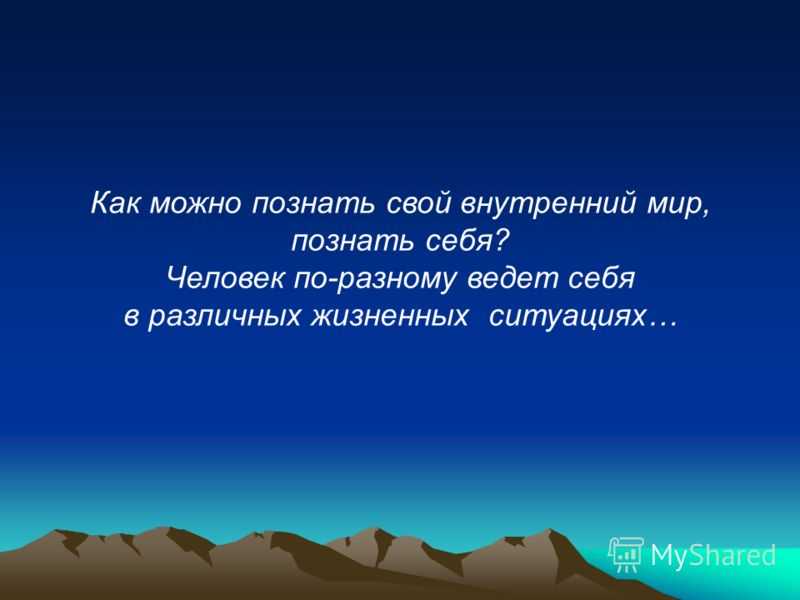 Как можно познать свой внутренний мир, познать себя?
Человек по-разному ведет себя в различных жизненных ситуациях…

MyShared